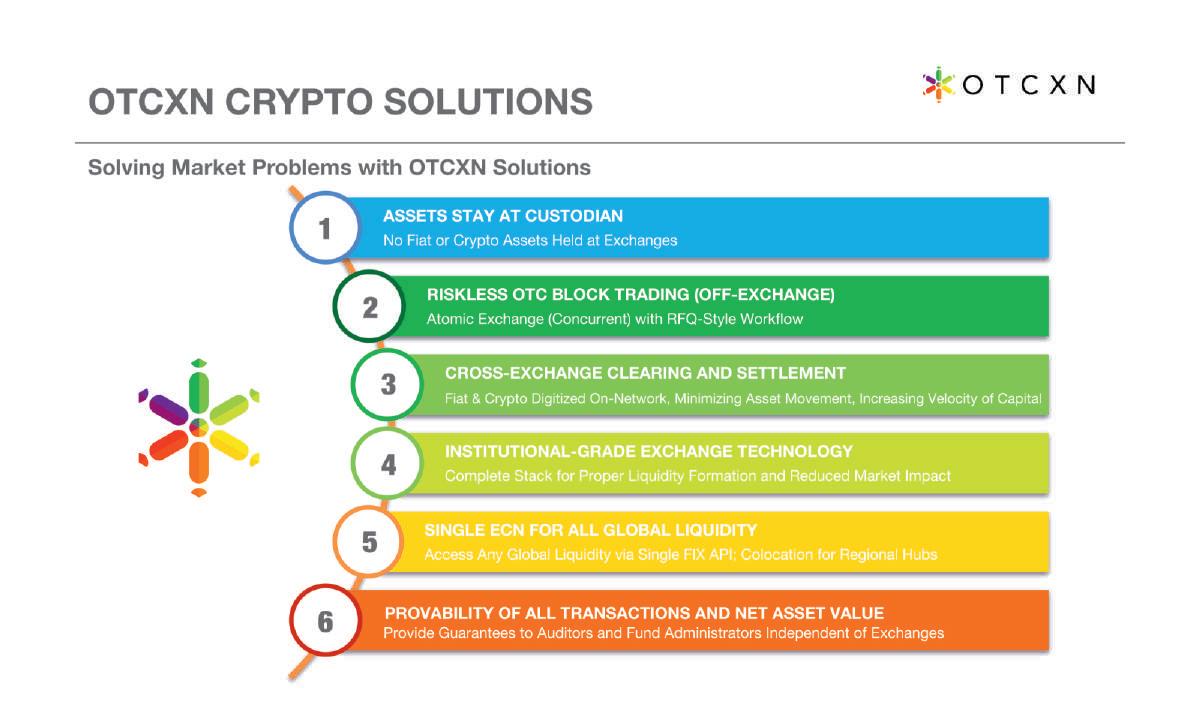 OTCXN CRYPTO SOLUTIONS

OTCXN

Solving Market Problems with OTCXN Solutions

1
ASSETS STAY AT CUSTODIAN
No Fiat or Crypto Assets Held at Exchanges

2
RISKLESS OTC BLOCK TRADING (OFF-EXCHANGE)
Atomic Exchange (Concurrent) with RFQ-Style Workflow

3
CROSS-EXCHANGE CLEARING AND SETTLEMENT
Fiat & Crypto Digitized On-Network, Minimizing Asset Movement, Increasing Velocity of Capital

4
INSTITUTIONAL-GRADE EXCHANGE TECHNOLOGY
Complete Stack for Proper Liquidity Formation and Reduced Market Impact

5
SINGLE ECN FOR ALL GLOBAL LIQUIDITY
Access Any Global Liquidity via Single FIX API; Colocation for Regional Hubs

6
PROVABILITY OF ALL TRANSACTIONS AND NET ASSET VALUE
Provide Guarantees to Auditors and Fund Administrators Independent of Exchanges